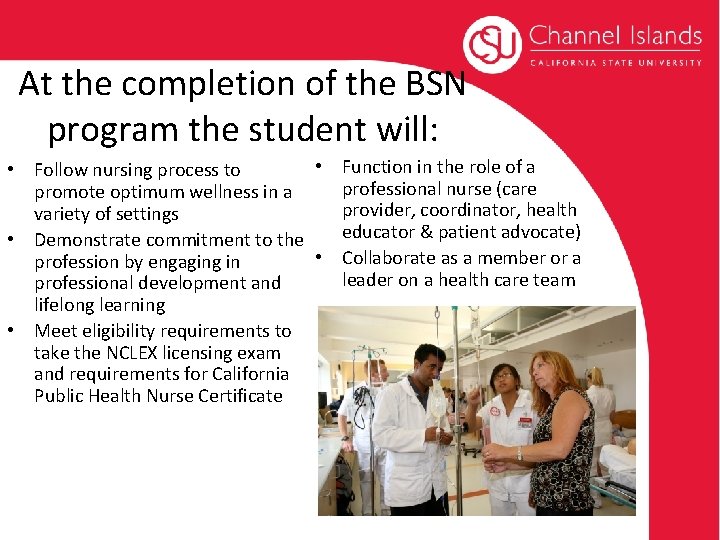 CSU Channel Islands
CALIFORNIA STATE UNIVERSITY

At the completion of the BSN program the student will:

• Follow nursing process to promote optimum wellness in a variety of settings
• Demonstrate commitment to the profession by engaging in professional development and lifelong learning
• Meet eligibility requirements to take the NCLEX licensing exam and requirements for California Public Health Nurse Certificate

• Function in the role of a professional nurse (care provider, coordinator, health educator & patient advocate)
• Collaborate as a member or a leader on a health care team